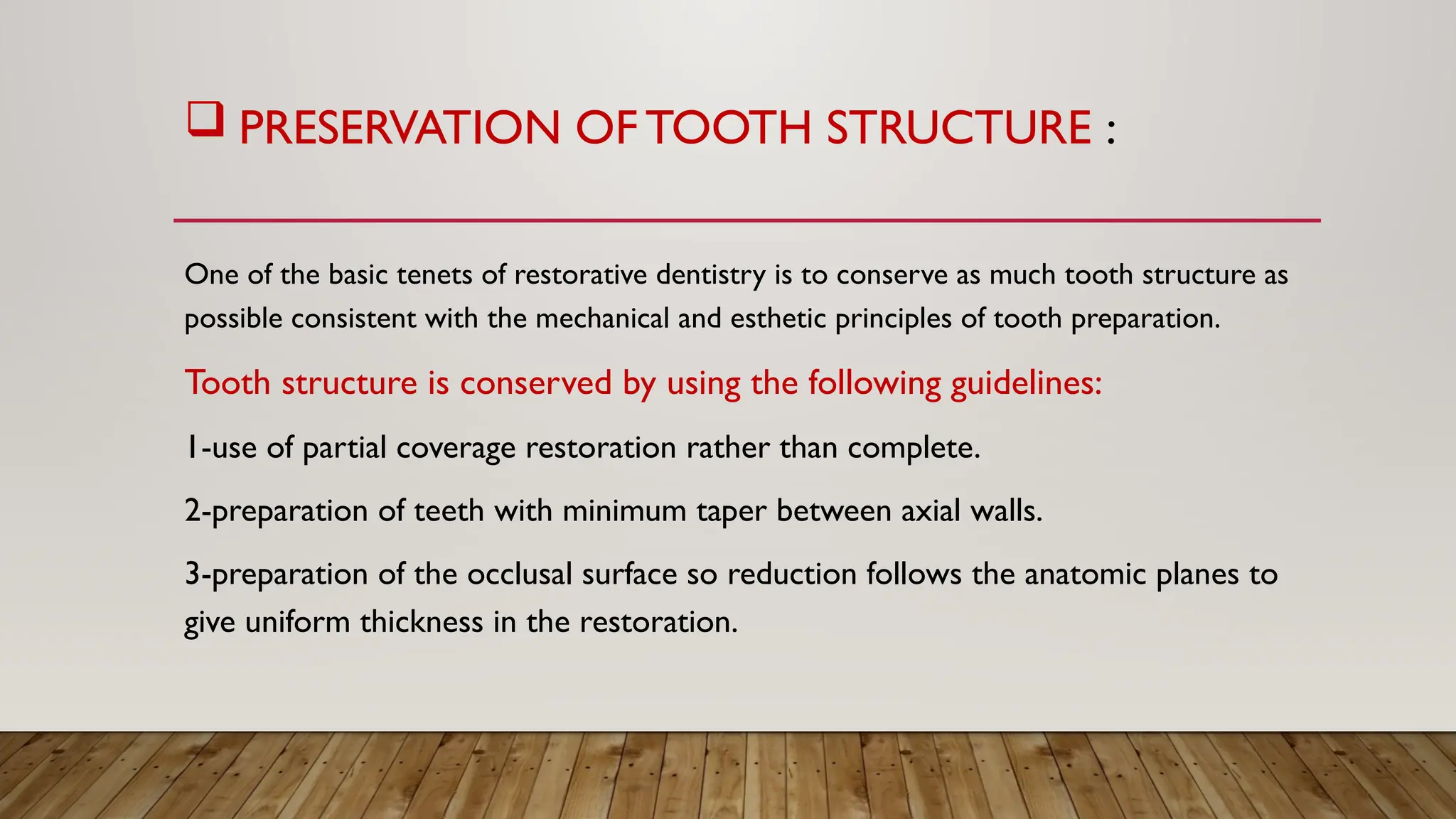 ❑ PRESERVATION OF TOOTH STRUCTURE :

One of the basic tenets of restorative dentistry is to conserve as much tooth structure as possible consistent with the mechanical and esthetic principles of tooth preparation.

Tooth structure is conserved by using the following guidelines:

1-use of partial coverage restoration rather than complete.

2-preparation of teeth with minimum taper between axial walls.

3-preparation of the occlusal surface so reduction follows the anatomic planes to give uniform thickness in the restoration.